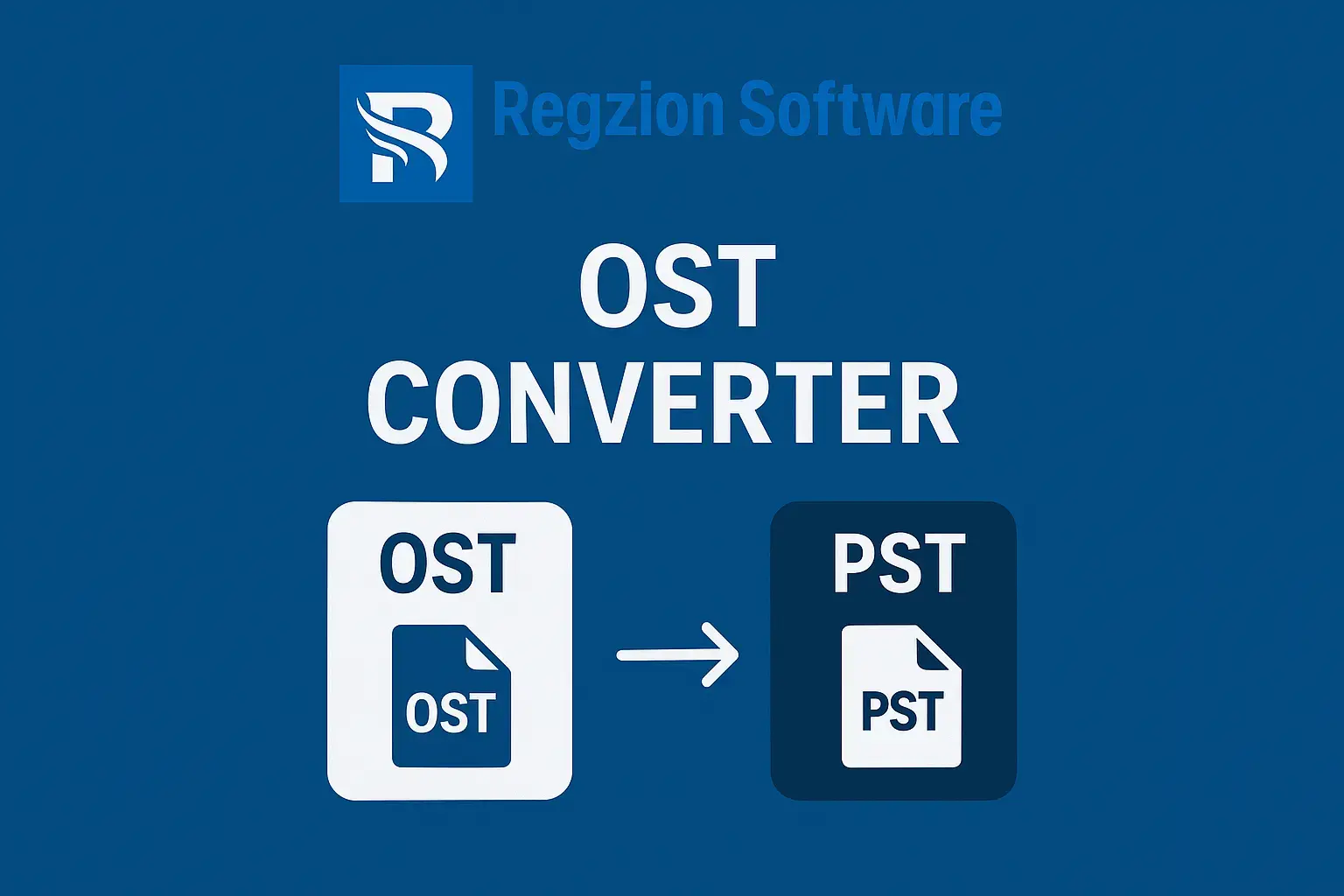 Regzion Software

OST
CONVERTER

OST
OST

PST
PST